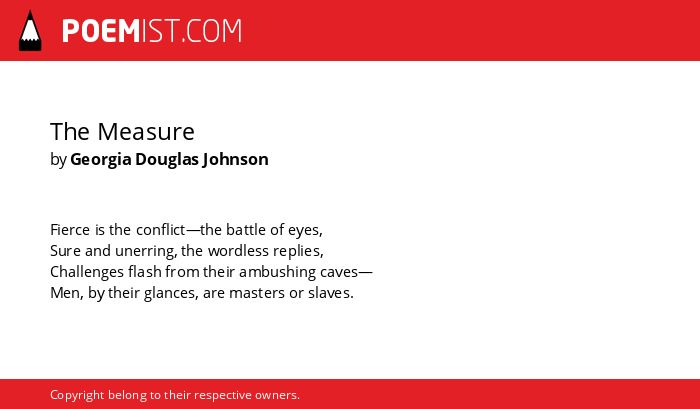 POEMIST.COM

The Measure
by Georgia Douglas Johnson

Fierce is the conflict—the battle of eyes,
Sure and unerring, the wordless replies,
Challenges flash from their ambushing caves—
Men, by their glances, are masters or slaves.

Copyright belong to their respective owners.